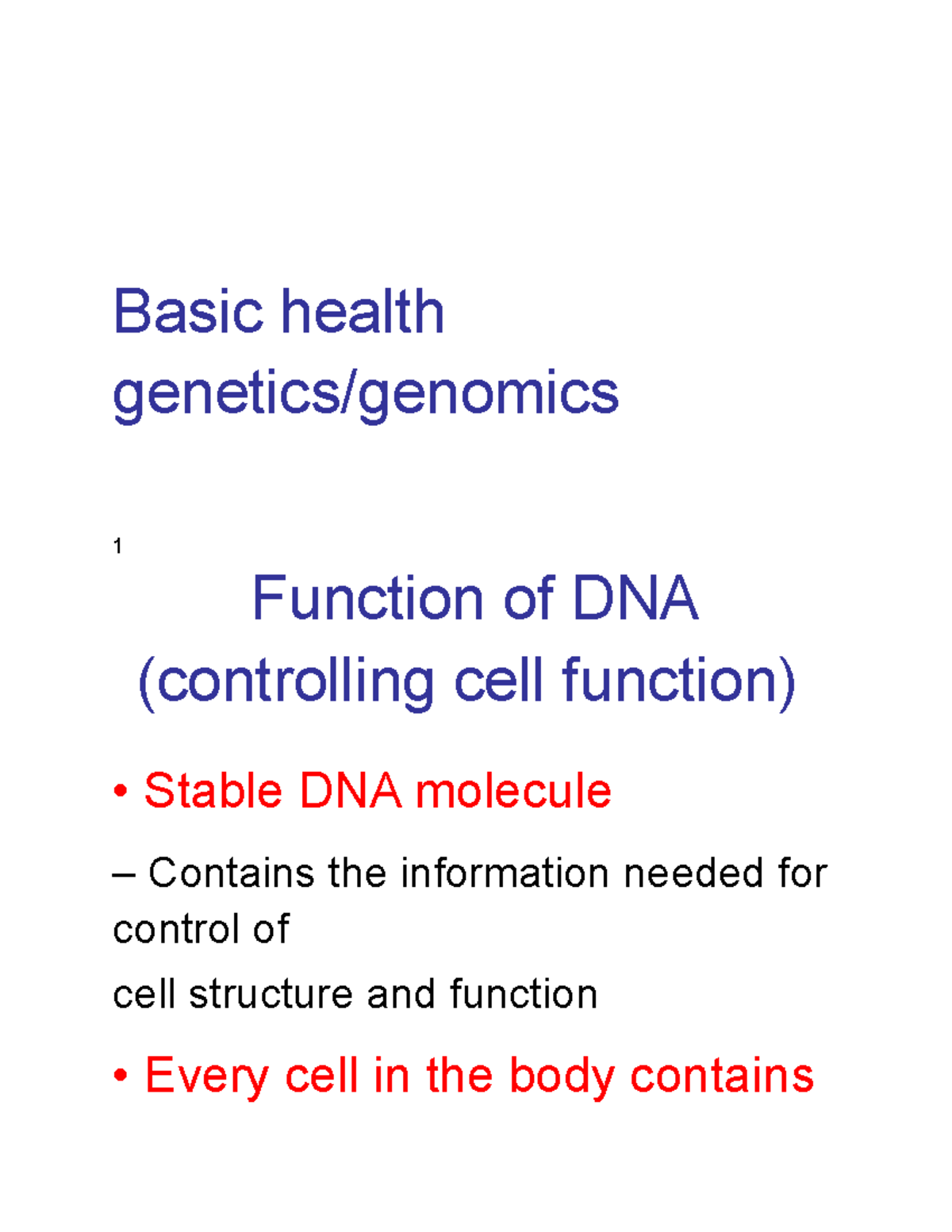 Basic health genetics/genomics

1

Function of DNA (controlling cell function)

• Stable DNA molecule

– Contains the information needed for control of
cell structure and function

• Every cell in the body contains